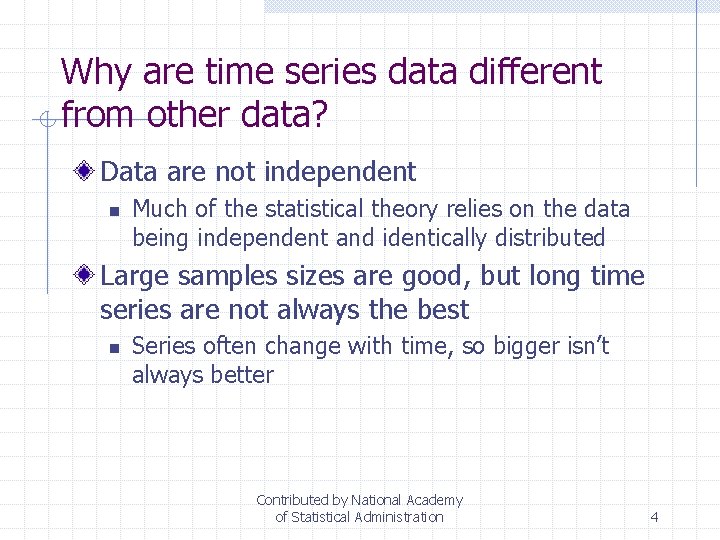 Why are time series data different from other data?

Data are not independent

Much of the statistical theory relies on the data being independent and identically distributed

Large samples sizes are good, but long time series are not always the best

Series often change with time, so bigger isn't always better

Contributed by National Academy of Statistical Administration

4